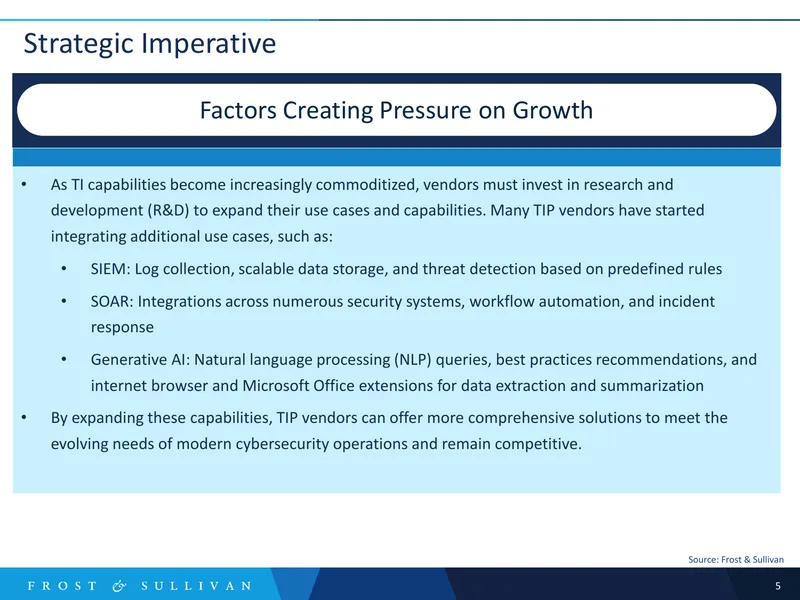 Strategic Imperative

Factors Creating Pressure on Growth

• As TI capabilities become increasingly commoditized, vendors must invest in research and development (R&D) to expand their use cases and capabilities. Many TIP vendors have started integrating additional use cases, such as:

• SIEM: Log collection, scalable data storage, and threat detection based on predefined rules

• SOAR: Integrations across numerous security systems, workflow automation, and incident response

• Generative AI: Natural language processing (NLP) queries, best practices recommendations, and internet browser and Microsoft Office extensions for data extraction and summarization

• By expanding these capabilities, TIP vendors can offer more comprehensive solutions to meet the evolving needs of modern cybersecurity operations and remain competitive.

Source: Frost & Sullivan

FROST & SULLIVAN

5